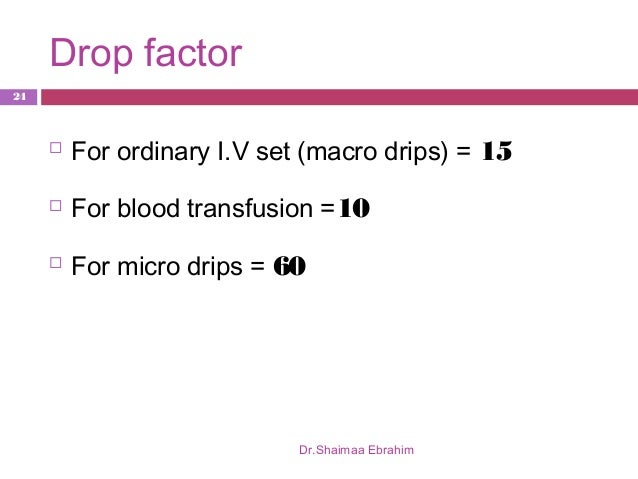 Drop factor

21

For ordinary I.V set (macro drips) = 15

For blood transfusion =10

For micro drips = 60

Dr.Shaimaa Ebrahim